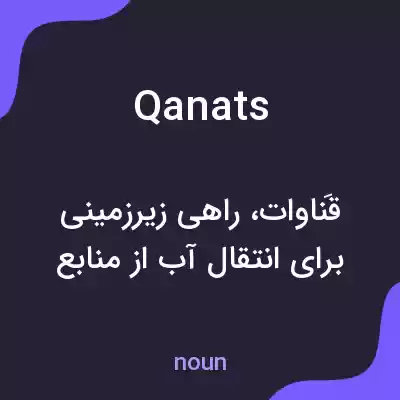 Qanats

قَناوات، راهی زیرزمینی برای انتقال آب از منابع

noun